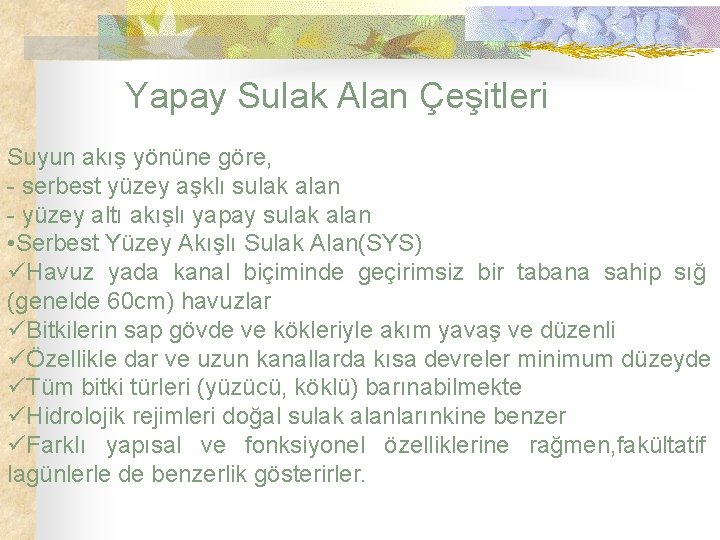 Yapay Sulak Alan Çeşitleri

Suyun akış yönüne göre,
- serbest yüzey aşklı sulak alan
- yüzey altı akışlı yapay sulak alan
•Serbest Yüzey Akışlı Sulak Alan(SYS)
✓Havuz yada kanal biçiminde geçirimsiz bir tabana sahip sığ (genelde 60cm) havuzlar
✓Bitkilerin sap gövde ve kökleriyle akım yavaş ve düzenli
✓Özellikle dar ve uzun kanallarda kısa devreler minimum düzeyde
✓Tüm bitki türleri (yüzücü, köklü) barınabilmekte
✓Hidrolojik rejimleri doğal sulak alanlarınkine benzer
✓Farklı yapısal ve fonksiyonel özelliklerine rağmen,fakültatif lagünlerle de benzerlik gösterirler.